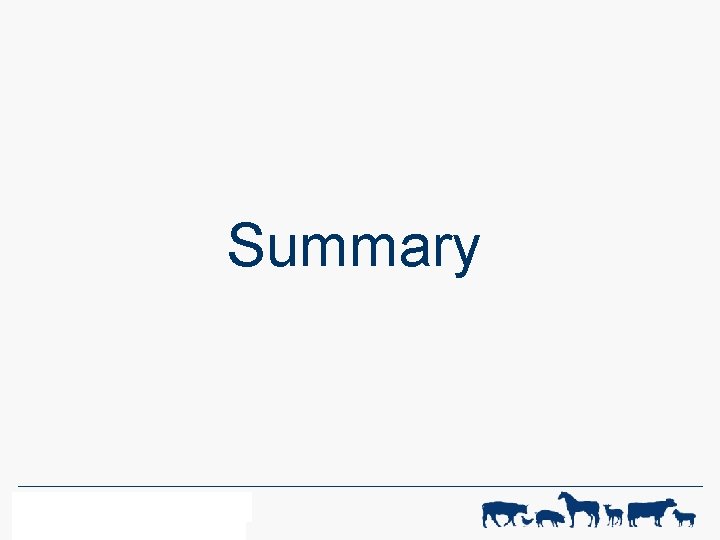 Summary